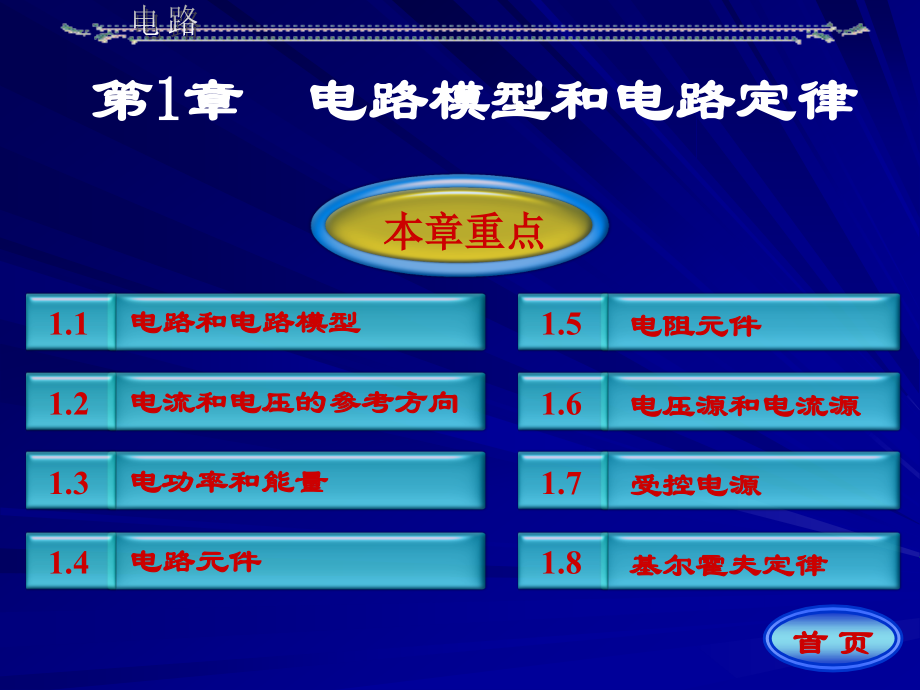 电路

第1章 电路模型和电路定律

本章重点

1.1 电路和电路模型

1.2 电流和电压的参考方向

1.3 电功率和能量

1.4 电路元件

1.5 电阻元件

1.6 电压源和电流源

1.7 受控电源

1.8 基尔霍夫定律

首 页